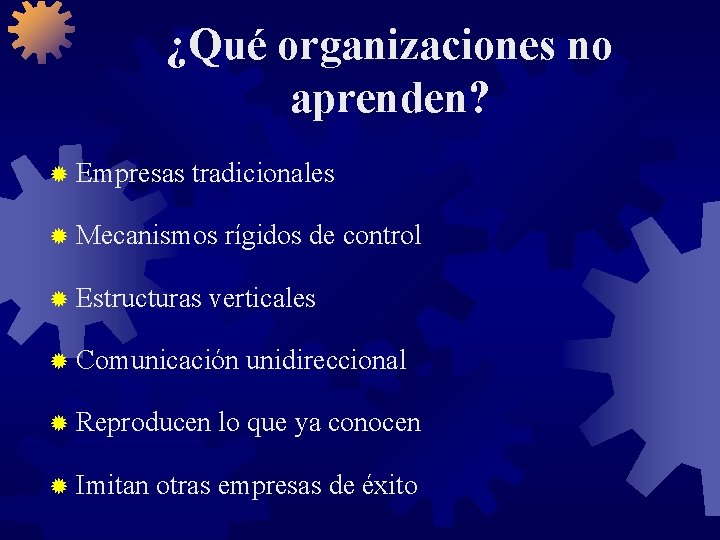 ¿Qué organizaciones no aprenden?

Empresas tradicionales

Mecanismos rígidos de control

Estructuras verticales

Comunicación unidireccional

Reproducen lo que ya conocen

Imitan otras empresas de éxito